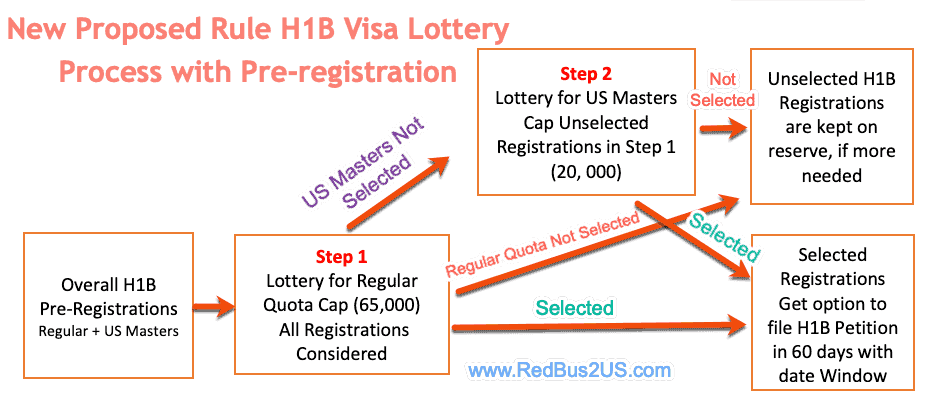 New Proposed Rule H1B Visa Lottery Process with Pre-registration

Overall H1B Pre-Registrations
Regular + US Masters

Step 1
Lottery for Regular Quota Cap (65,000) All Registrations Considered

US Masters Not Selected

Step 2
Lottery for US Masters Cap Unselected Registrations in Step 1 (20, 000)

Not Selected

Unselected H1B Registrations are kept on reserve, if more needed

Regular Quota Not Selected

Selected

Selected

Selected Registrations Get option to file H1B Petition in 60 days with date Window

www.RedBus2US.com